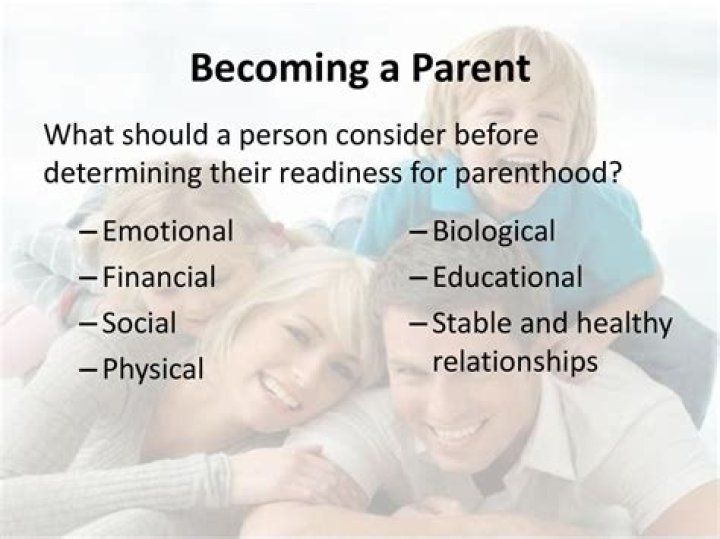 Becoming a Parent

What should a person consider before determining their readiness for parenthood?

– Emotional
– Financial
– Social
– Physical

– Biological
– Educational
– Stable and healthy relationships